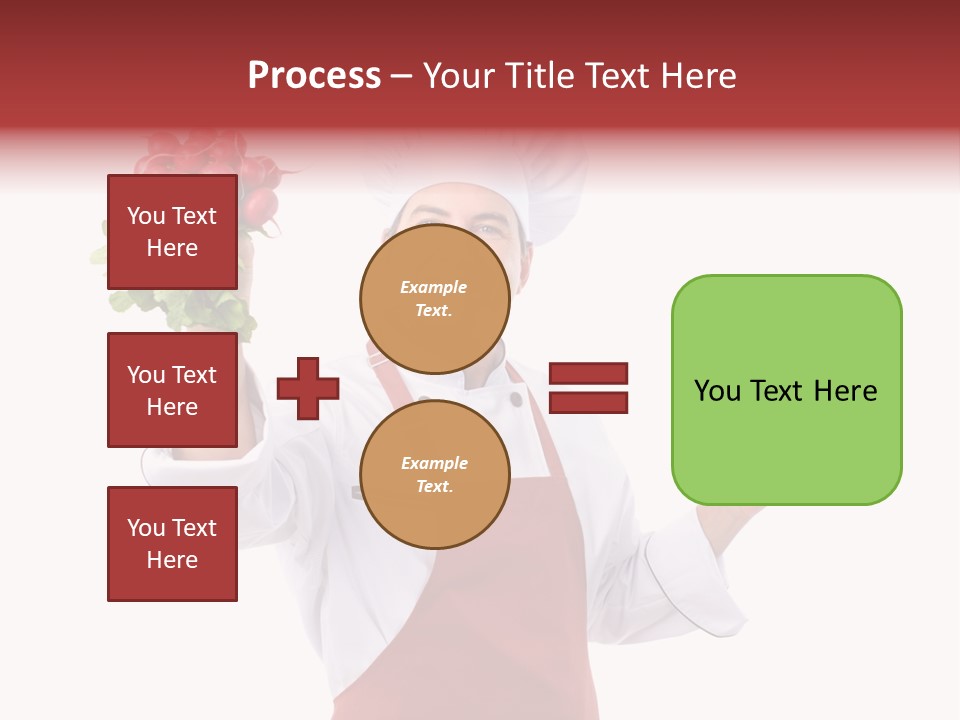 Process – Your Title Text Here

You Text Here

You Text Here

You Text Here

Example Text.

Example Text.

You Text Here